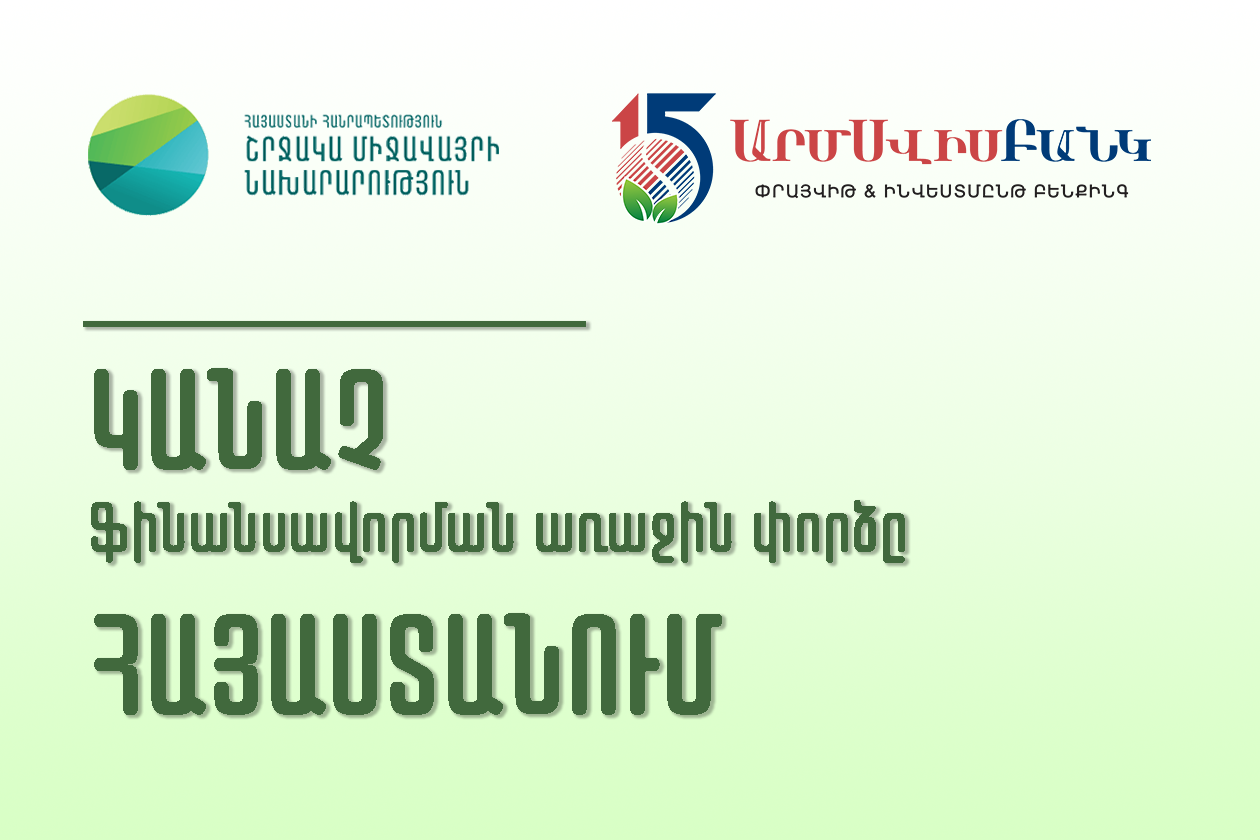 ՀԱՅԱՍՏԱՆԻ ՀԱՆՐԱՊԵՏՈՒԹՅՈՒՆ
ՇՐՋԱԿԱ ՄԻՋԱՎԱՅՐԻ
ՆԱԽԱՐԱՐՈՒԹՅՈՒՆ

15

ԱՐՄՍՎԻՍԲԱՆԿ
ՓՐԱՅՎԻԹ & ԻՆՎԵՍՏՄԸՆԹ ԲԵՆՔԻՆԳ

ԿԱՆԱՉ
ֆինանսավորման առաջին փորձը
ՀԱՅԱՍՏԱՆՈՒՄ